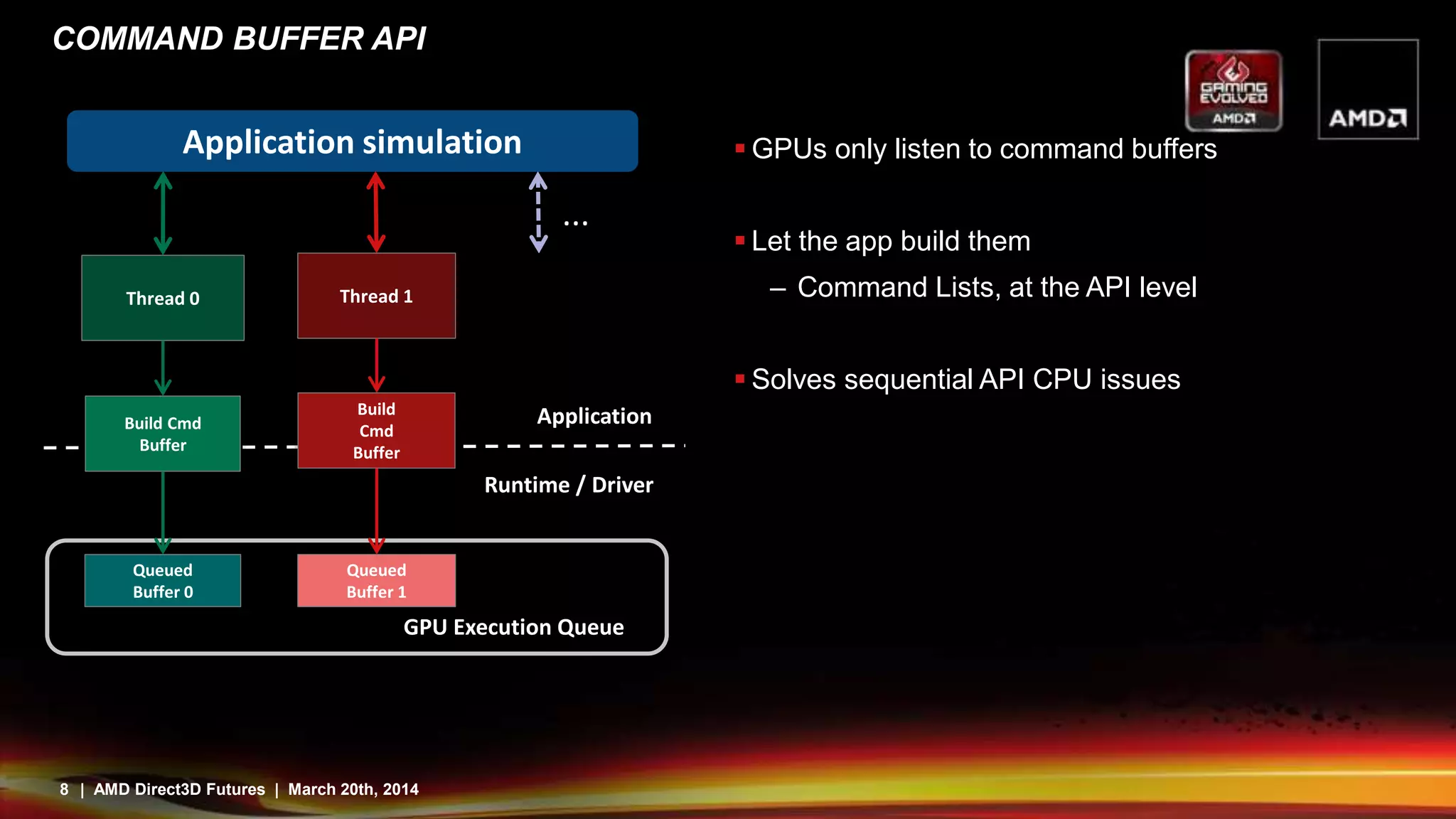 COMMAND BUFFER API

GAMING EVOLVED AMD

AMD

Application simulation

...

Thread 0

Thread 1

Build Cmd Buffer

Build Cmd Buffer

Application

Runtime / Driver

Queued Buffer 0

Queued Buffer 1

GPU Execution Queue

▪ GPUs only listen to command buffers

▪ Let the app build them

– Command Lists, at the API level

▪ Solves sequential API CPU issues

8 | AMD Direct3D Futures | March 20th, 2014